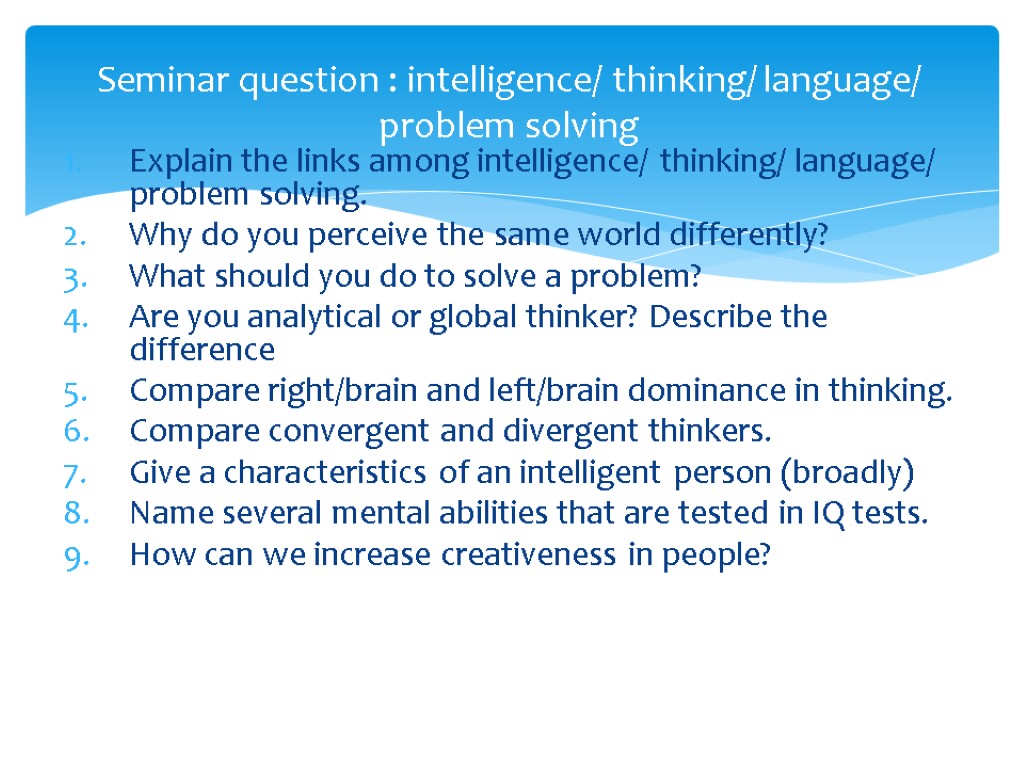 Seminar question : intelligence/ thinking/ language/ problem solving

1. Explain the links among intelligence/ thinking/ language/ problem solving.
2. Why do you perceive the same world differently?
3. What should you do to solve a problem?
4. Are you analytical or global thinker? Describe the difference
5. Compare right/brain and left/brain dominance in thinking.
6. Compare convergent and divergent thinkers.
7. Give a characteristics of an intelligent person (broadly)
8. Name several mental abilities that are tested in IQ tests.
9. How can we increase creativeness in people?